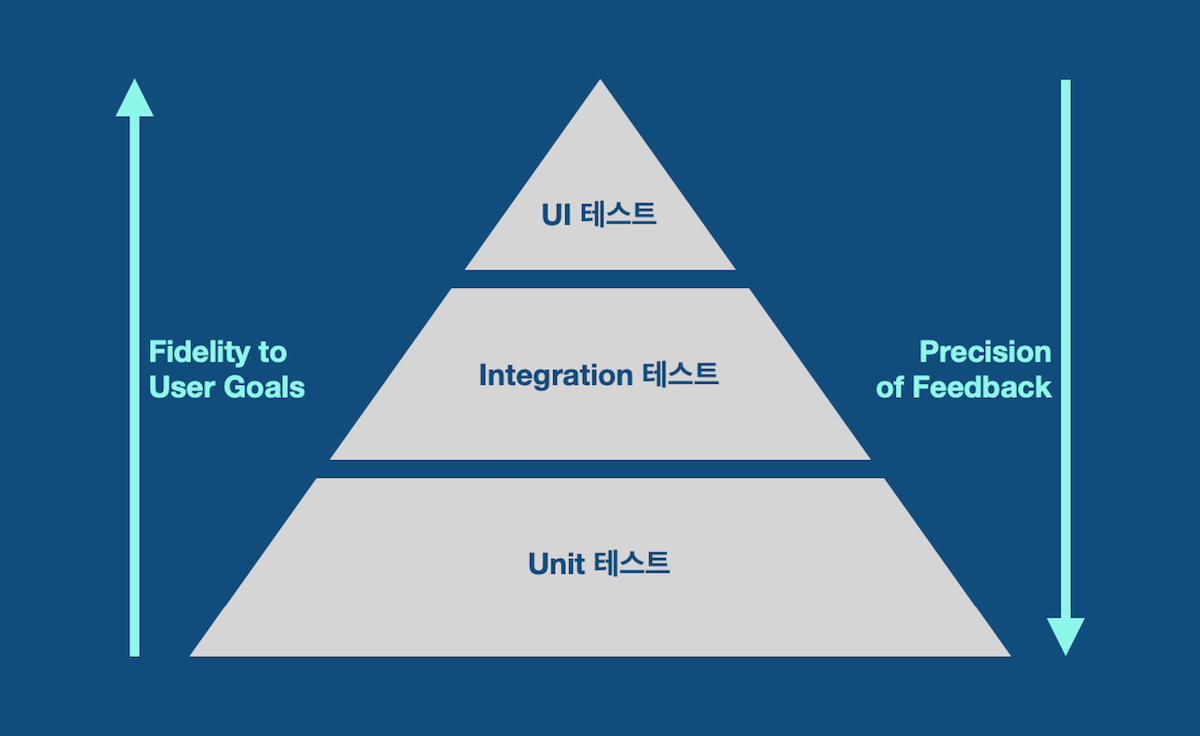 Fidelity to User Goals

UI 테스트

Integration 테스트

Unit 테스트

Precision of Feedback